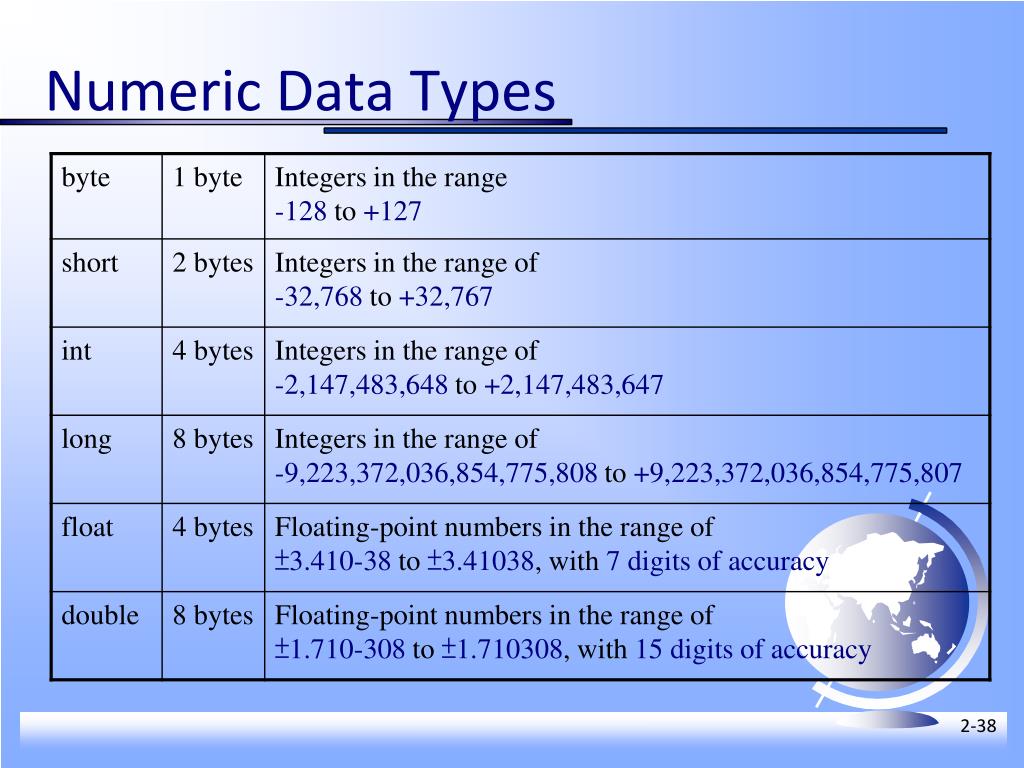 Numeric Data Types

| byte | 1 byte | Integers in the range -128 to +127 |
|---|---|---|
| short | 2 bytes | Integers in the range of -32,768 to +32,767 |
| int | 4 bytes | Integers in the range of -2,147,483,648 to +2,147,483,647 |
| long | 8 bytes | Integers in the range of -9,223,372,036,854,775,808 to +9,223,372,036,854,775,807 |
| float | 4 bytes | Floating-point numbers in the range of ±3.410-38 to ±3.41038, with 7 digits of accuracy |
| double | 8 bytes | Floating-point numbers in the range of ±1.710-308 to ±1.710308, with 15 digits of accuracy |

2-38